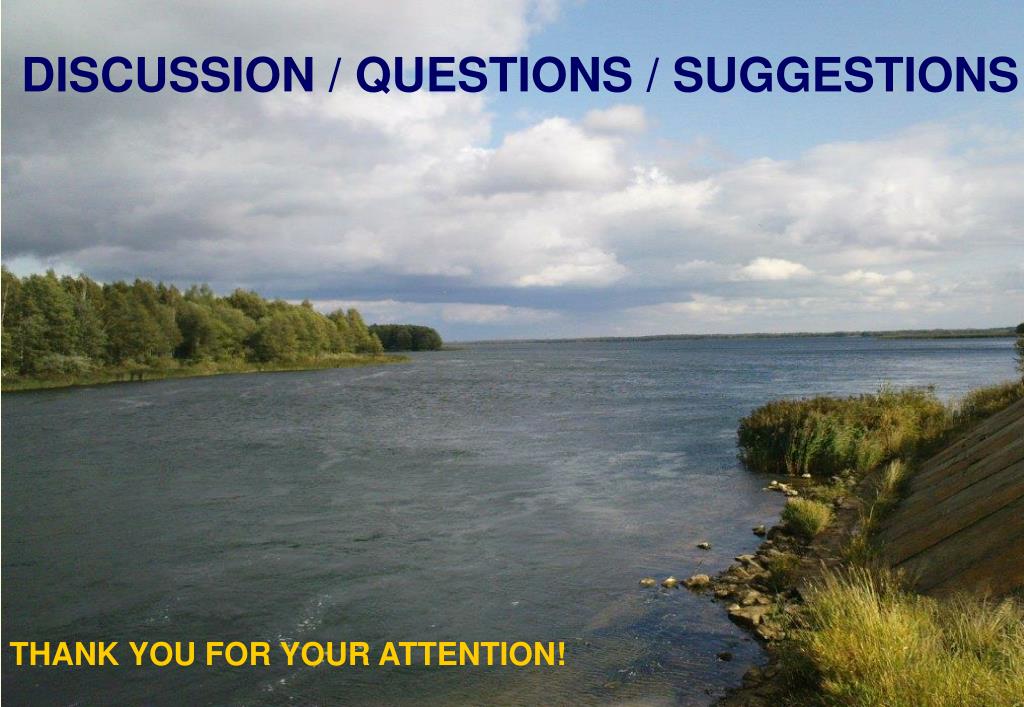 DISCUSSION / QUESTIONS / SUGGESTIONS

THANK YOU FOR YOUR ATTENTION!